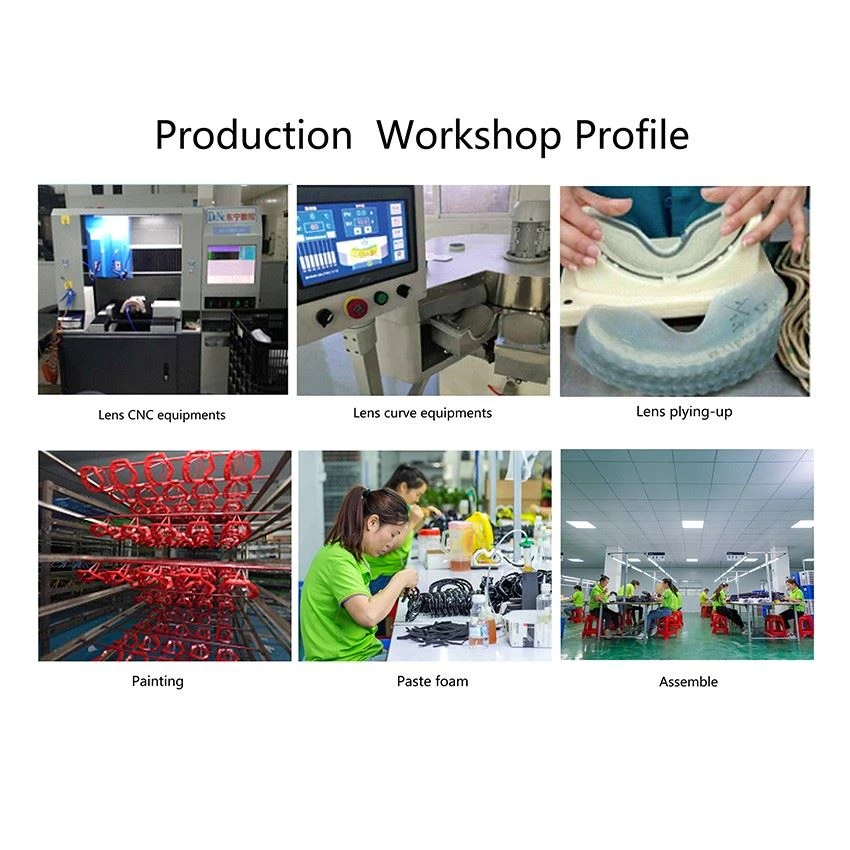 Production Workshop Profile

Lens CNC equipments

Lens curve equipments

Lens plying-up

Painting

Paste foam

Assemble